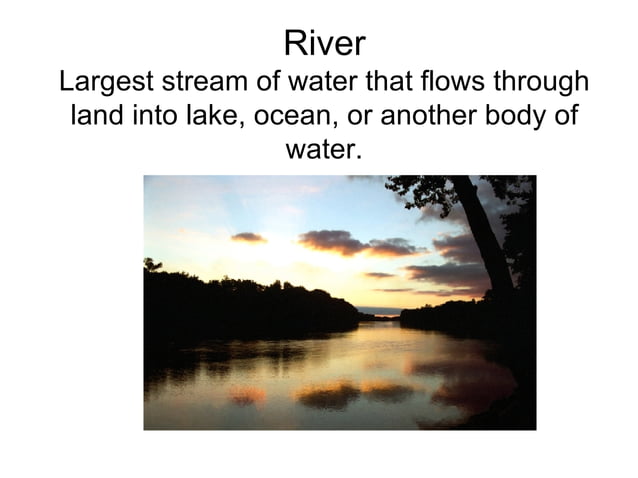 River
Largest stream of water that flows through land into lake, ocean, or another body of water.